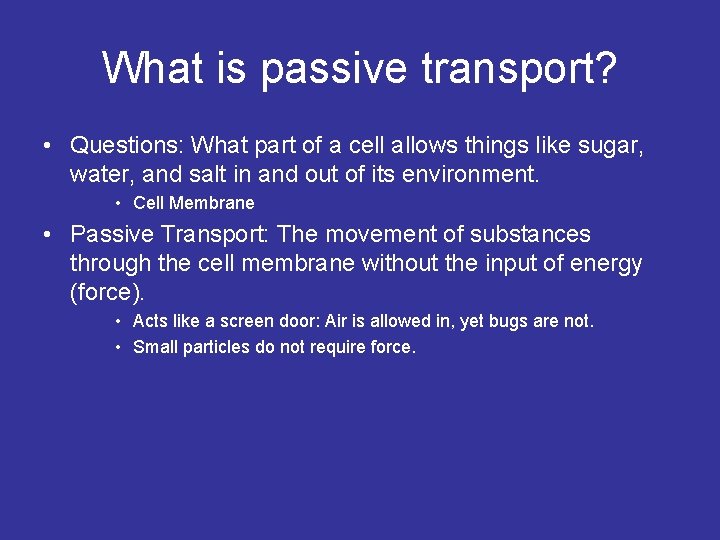 What is passive transport?

• Questions: What part of a cell allows things like sugar, water, and salt in and out of its environment.
  • Cell Membrane
• Passive Transport: The movement of substances through the cell membrane without the input of energy (force).
  • Acts like a screen door: Air is allowed in, yet bugs are not.
  • Small particles do not require force.